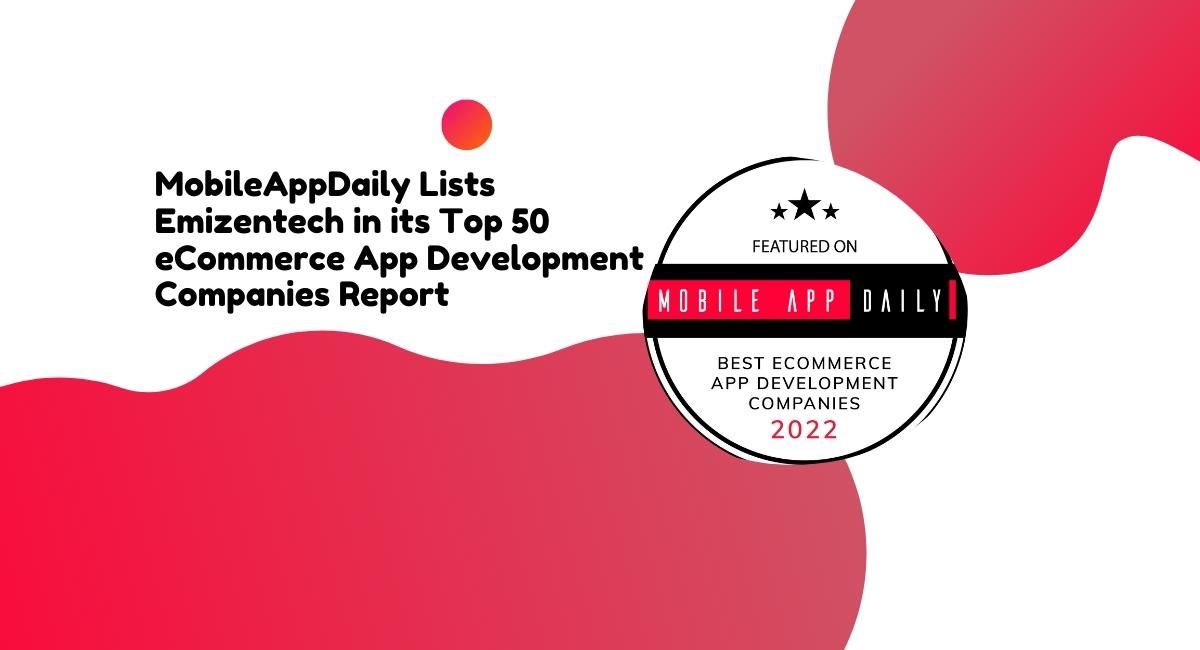 MobileAppDaily Lists Emizentech in its Top 50 eCommerce App Development Companies Report

FEATURED ON

MOBILE APP DAILY

BEST ECOMMERCE APP DEVELOPMENT COMPANIES

2022